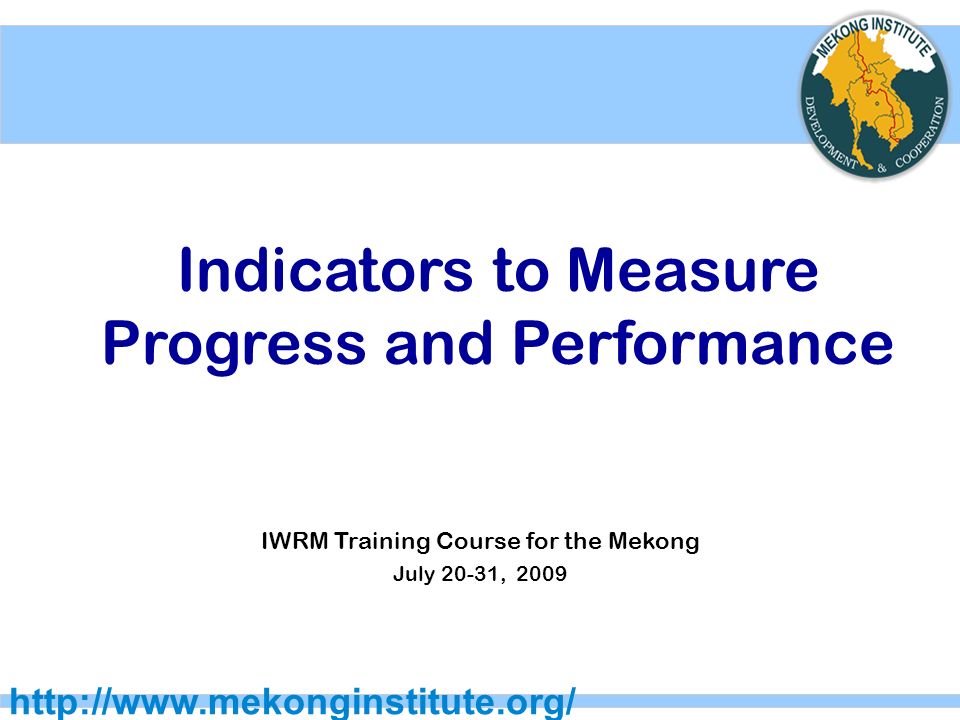 MEKONG INSTITUTE
DEVELOPMENT & COOPERATION

Indicators to Measure Progress and Performance

IWRM Training Course for the Mekong
July 20-31, 2009

http://www.mekonginstitute.org/